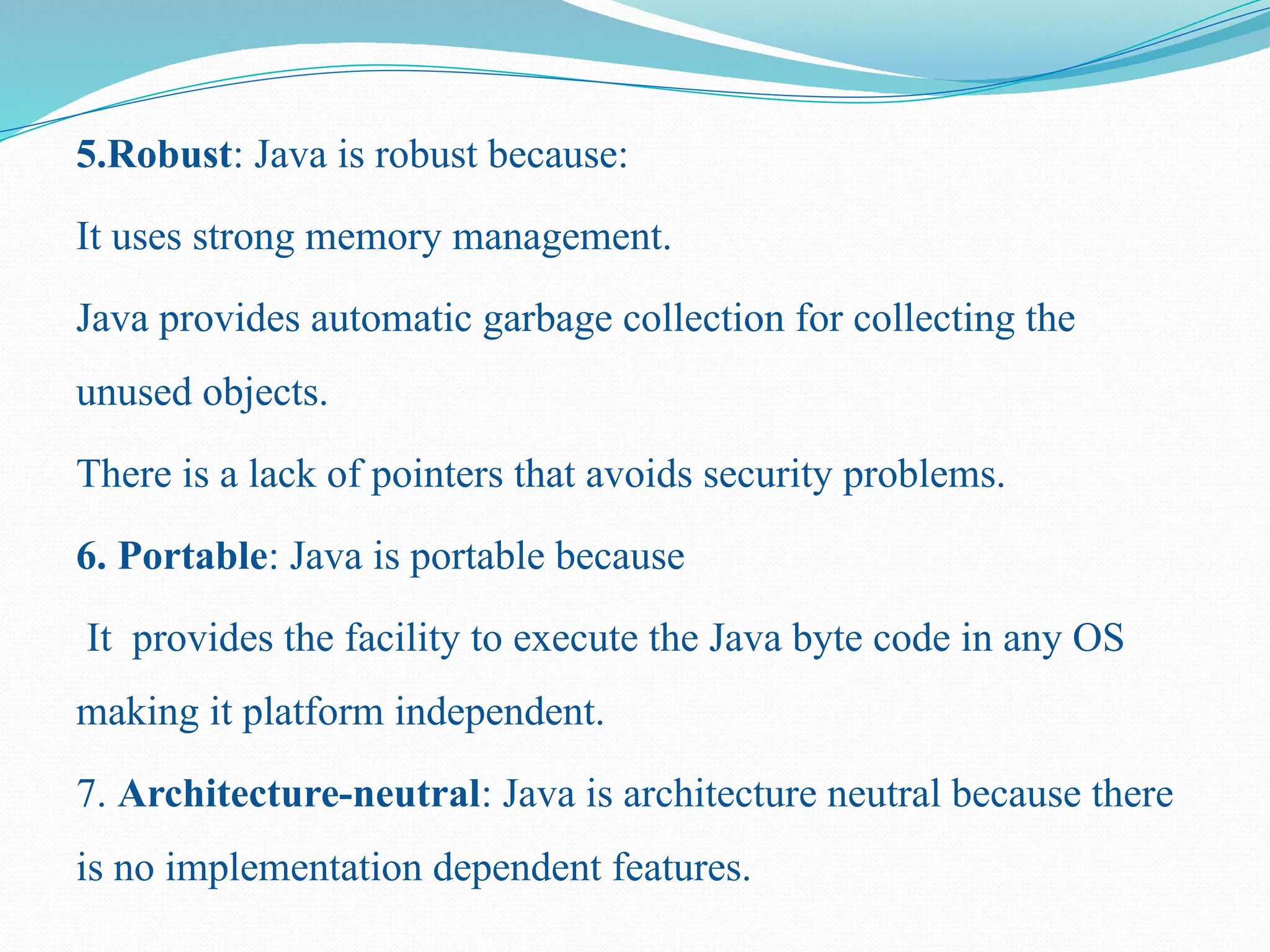 5.Robust: Java is robust because:

It uses strong memory management.

Java provides automatic garbage collection for collecting the unused objects.

There is a lack of pointers that avoids security problems.

6. Portable: Java is portable because

It provides the facility to execute the Java byte code in any OS making it platform independent.

7. Architecture-neutral: Java is architecture neutral because there is no implementation dependent features.